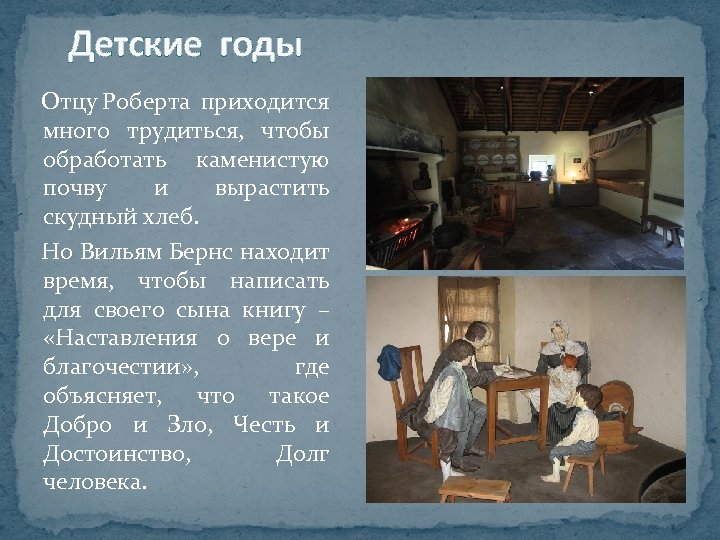 Детские годы

Отцу Роберта приходится много трудиться, чтобы обработать каменистую почву и вырастить скудный хлеб.

Но Вильям Бернс находит время, чтобы написать для своего сына книгу – «Наставления о вере и благочестии», где объясняет, что такое Добро и Зло, Честь и Достоинство, Долг человека.